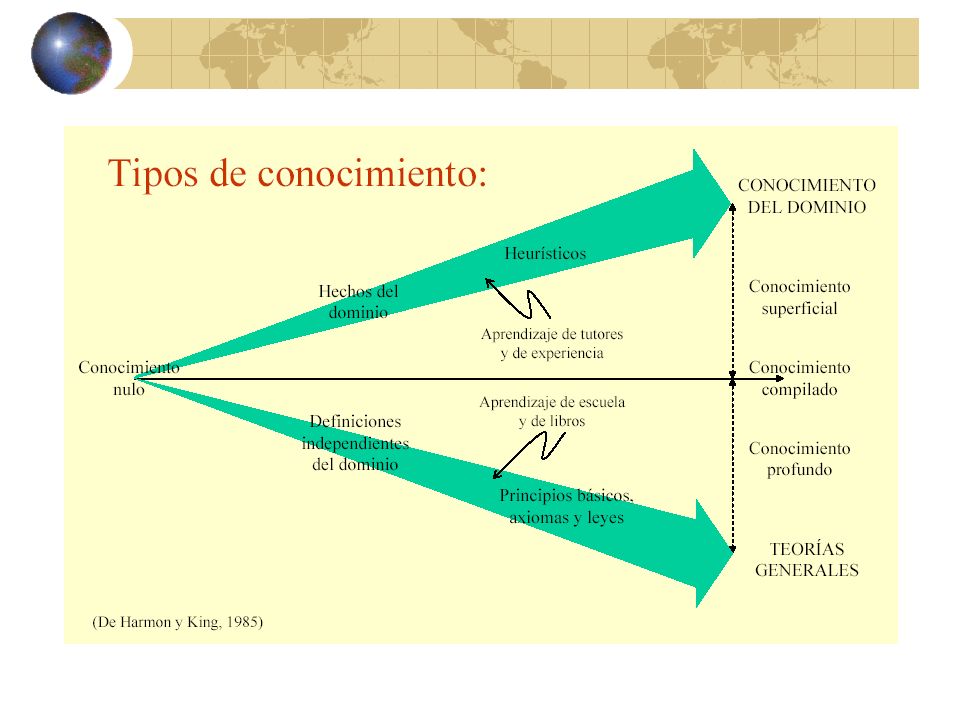 Tipos de conocimiento:

CONOCIMIENTO DEL DOMINIO

Heurísticos

Hechos del dominio

Conocimiento superficial

Aprendizaje de tutores y de experiencia

Conocimiento nulo

Conocimiento compilado

Aprendizaje de escuela y de libros

Definiciones independientes del dominio

Conocimiento profundo

Principios básicos, axiomas y leyes

TEORÍAS GENERALES

(De Harmon y King, 1985)